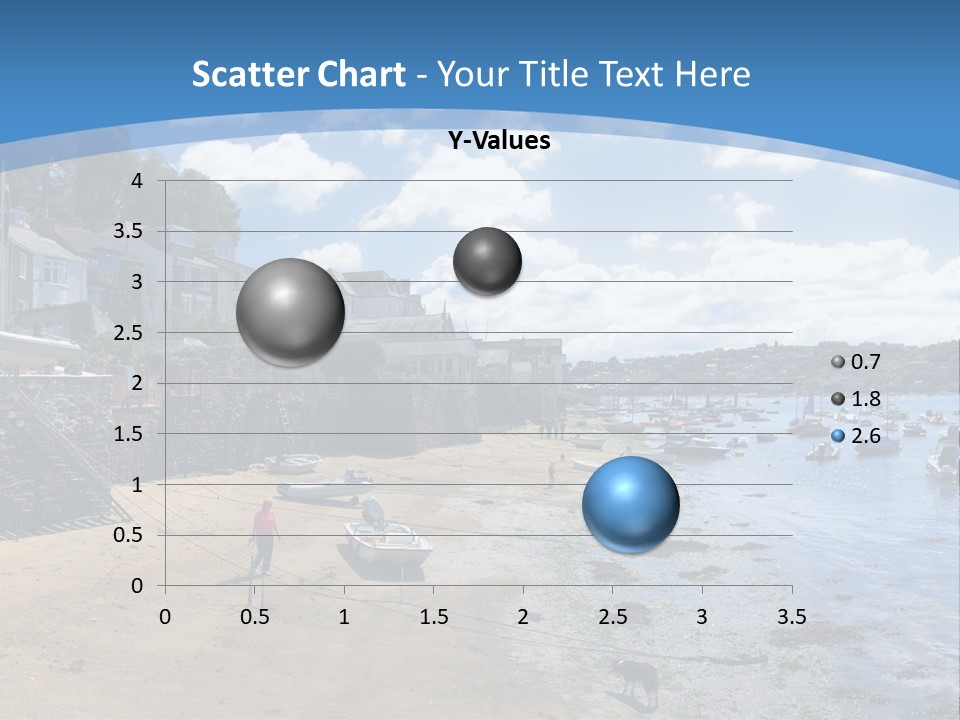 Scatter Chart - Your Title Text Here

Y-Values

4
3.5
3
2.5
2
1.5
1
0.5
0

0 0.5 1 1.5 2 2.5 3 3.5

0.7
1.8
2.6